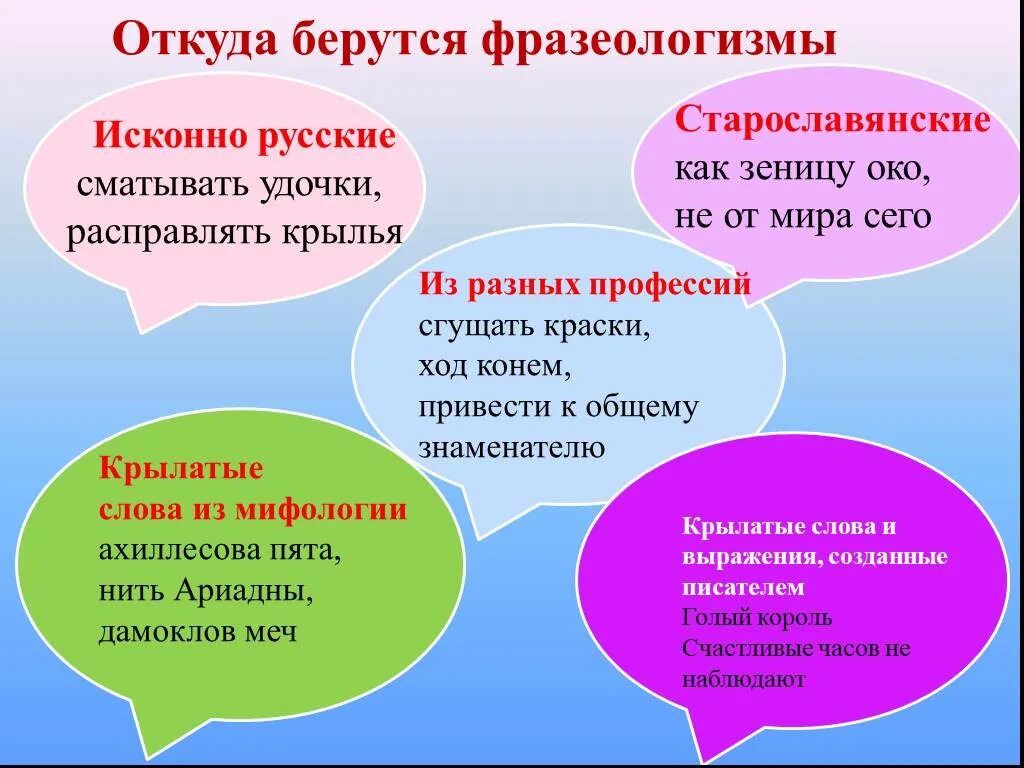 Откуда берутся фразеологизмы

Исконно русские
сматывать удочки,
расправлять крылья

Старославянские
как зеницу око,
не от мира сего

Из разных профессий
сгущать краски,
ход конем,
привести к общему знаменателю

Крылатые
слова из мифологии
ахиллесова пята,
нить Ариадны,
дамоклов меч

Крылатые слова и выражения, созданные писателем
Голый король
Счастливые часов не наблюдают